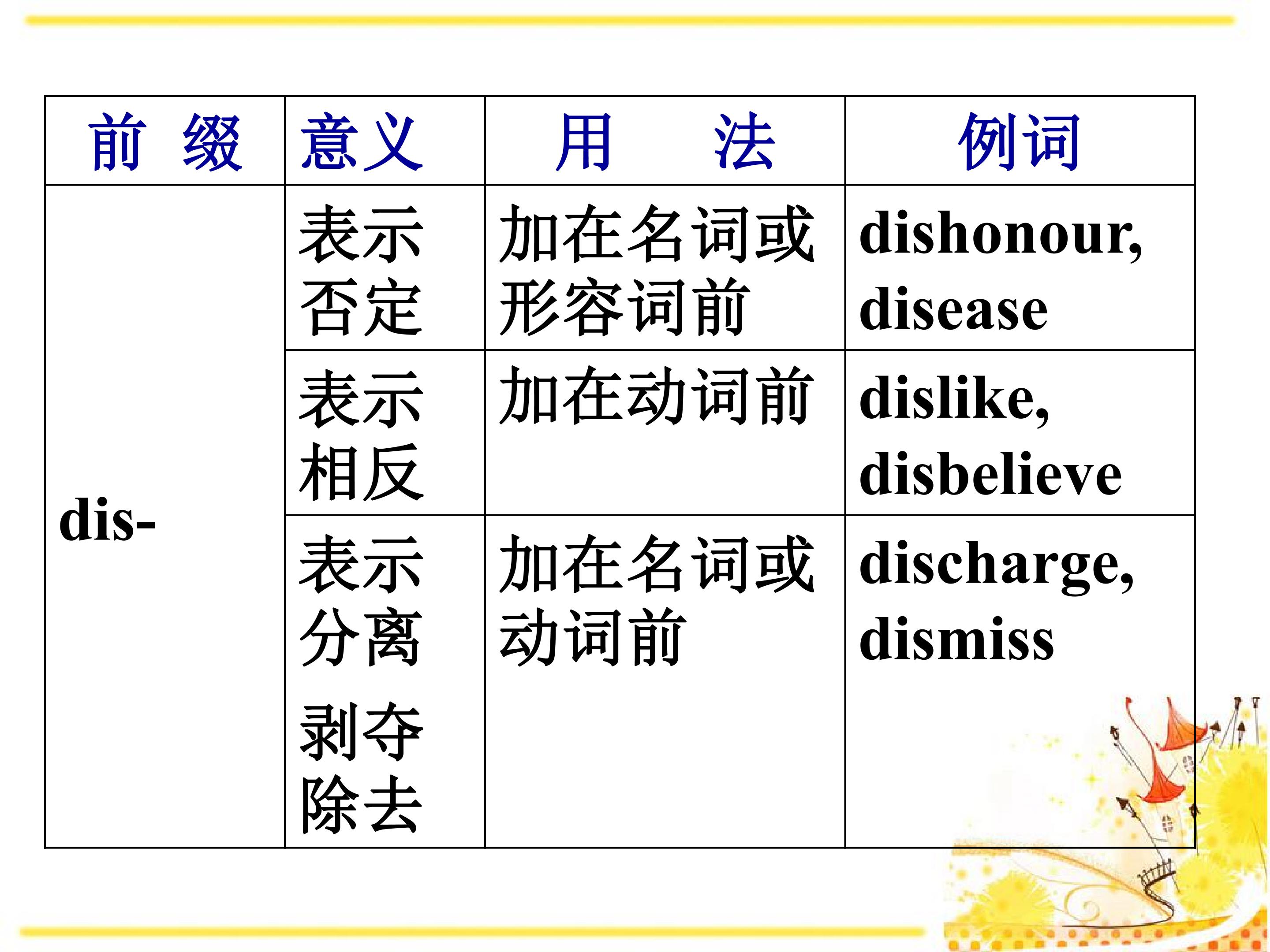 | 前 缀 | 意义 | 用 法 | 例词 |
|---|---|---|---|
| dis- | 表示否定 | 加在名词或形容词前 | dishonour, disease |
| | 表示相反 | 加在动词前 | dislike, disbelieve |
| | 表示分离 剥夺除去 | 加在名词或动词前 | discharge, dismiss |